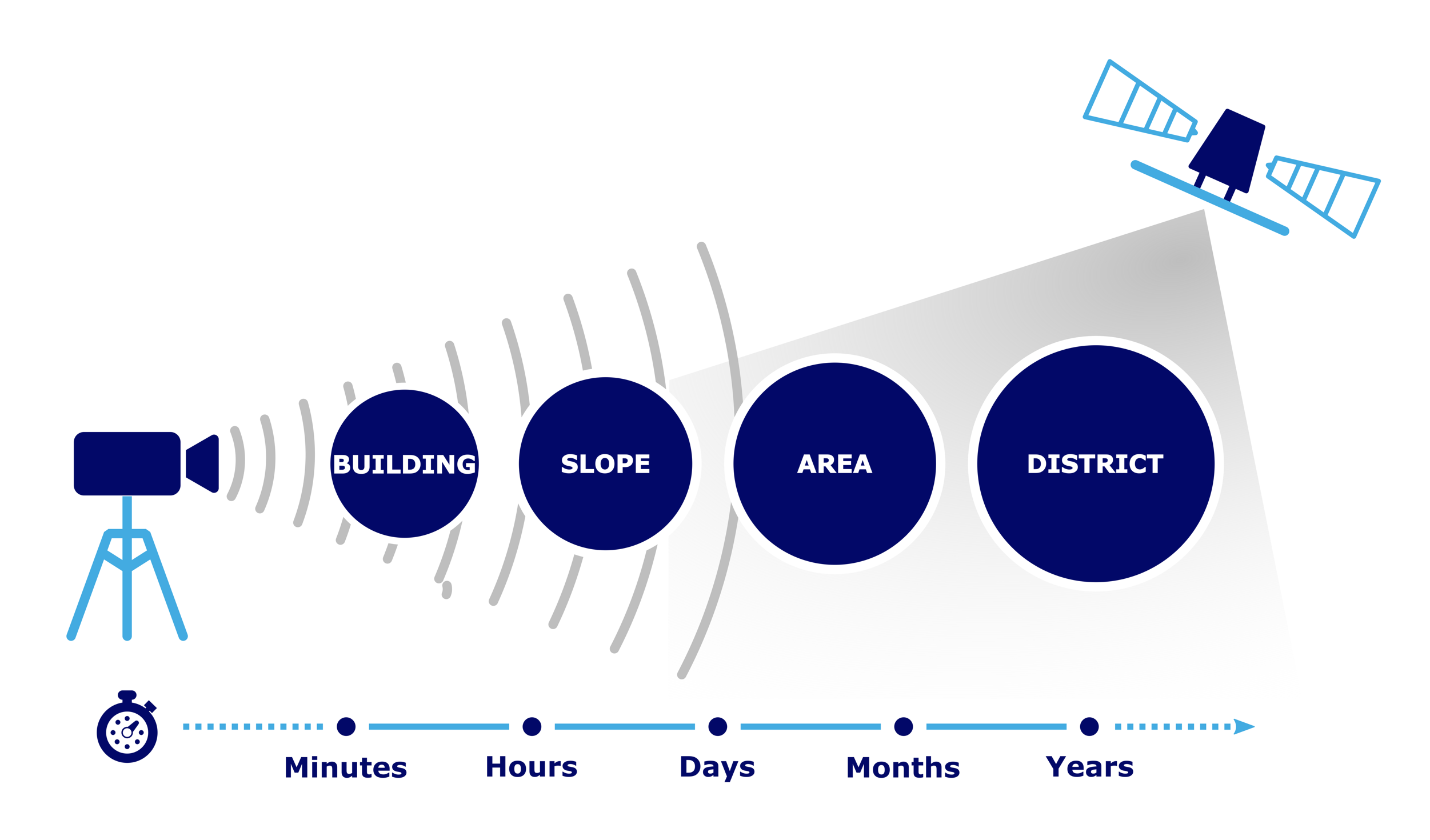 BUILDING

SLOPE

AREA

DISTRICT

Minutes

Hours

Days

Months

Years